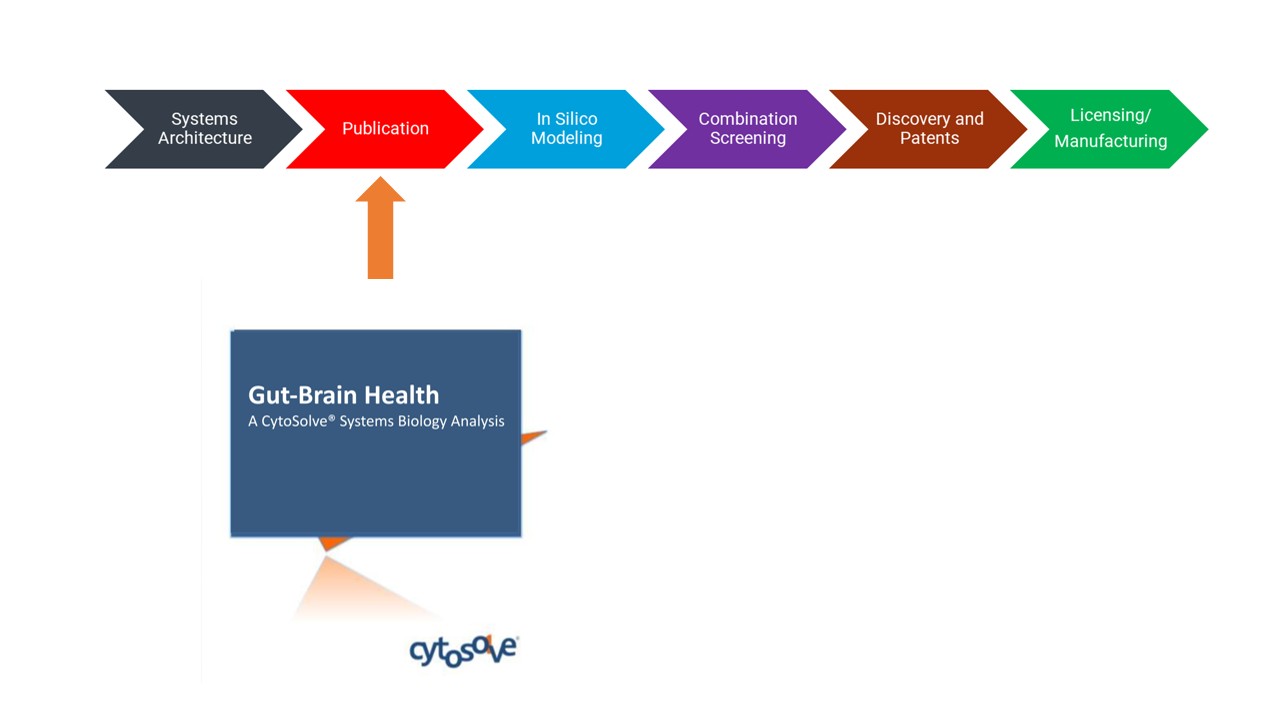 Systems Architecture

Publication

In Silico Modeling

Combination Screening

Discovery and Patents

Licensing/ Manufacturing

Gut-Brain Health
A CytoSolve® Systems Biology Analysis

cytosolve